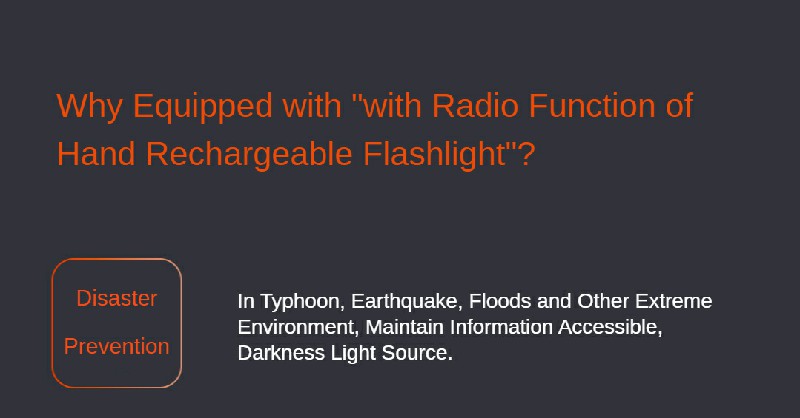 Why Equipped with "with Radio Function of Hand Rechargeable Flashlight"?

Disaster Prevention

In Typhoon, Earthquake, Floods and Other Extreme Environment, Maintain Information Accessible, Darkness Light Source.